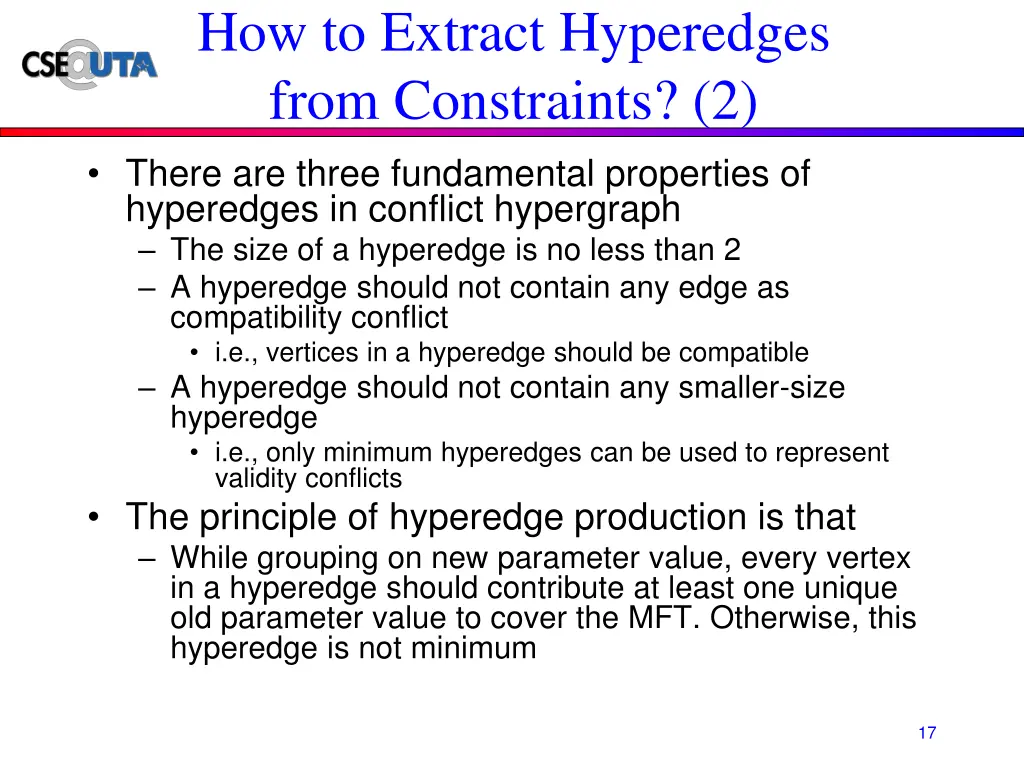 CSE@UTA

How to Extract Hyperedges from Constraints? (2)

• There are three fundamental properties of hyperedges in conflict hypergraph
– The size of a hyperedge is no less than 2
– A hyperedge should not contain any edge as compatibility conflict
• i.e., vertices in a hyperedge should be compatible
– A hyperedge should not contain any smaller-size hyperedge
• i.e., only minimum hyperedges can be used to represent validity conflicts
• The principle of hyperedge production is that
– While grouping on new parameter value, every vertex in a hyperedge should contribute at least one unique old parameter value to cover the MFT. Otherwise, this hyperedge is not minimum

17